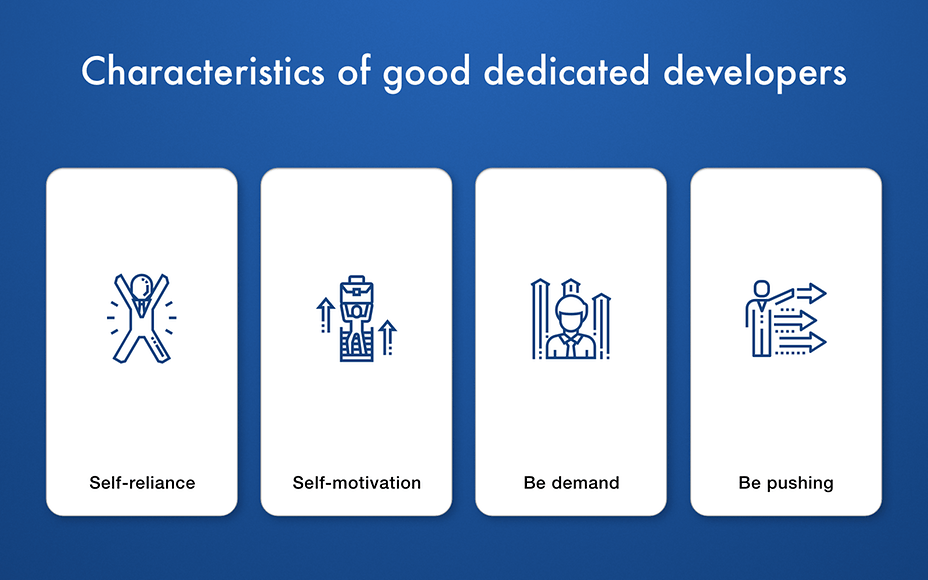 Characteristics of good dedicated developers

Self-reliance

Self-motivation

Be demand

Be pushing